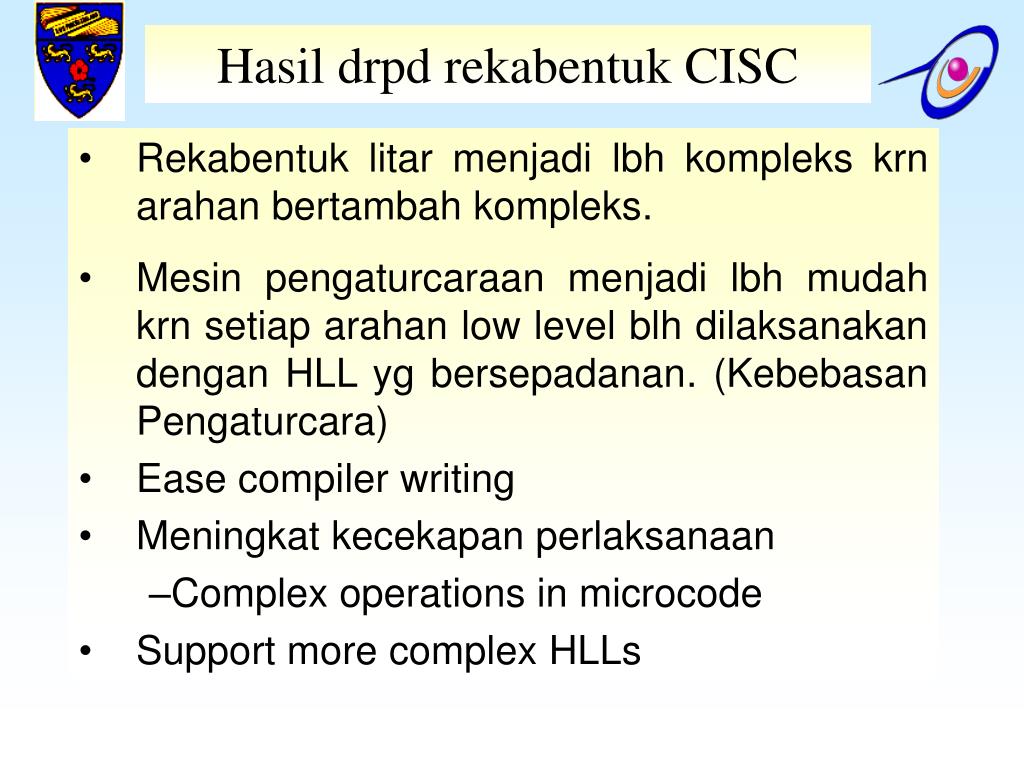 Hasil drpd rekabentuk CISC

• Rekabentuk litar menjadi lbh kompleks krn arahan bertambah kompleks.

• Mesin pengaturcaraan menjadi lbh mudah krn setiap arahan low level blh dilaksanakan dengan HLL yg bersepadanan. (Kebebasan Pengaturcara)

• Ease compiler writing

• Meningkat kecekapan perlaksanaan

–Complex operations in microcode

• Support more complex HLLs